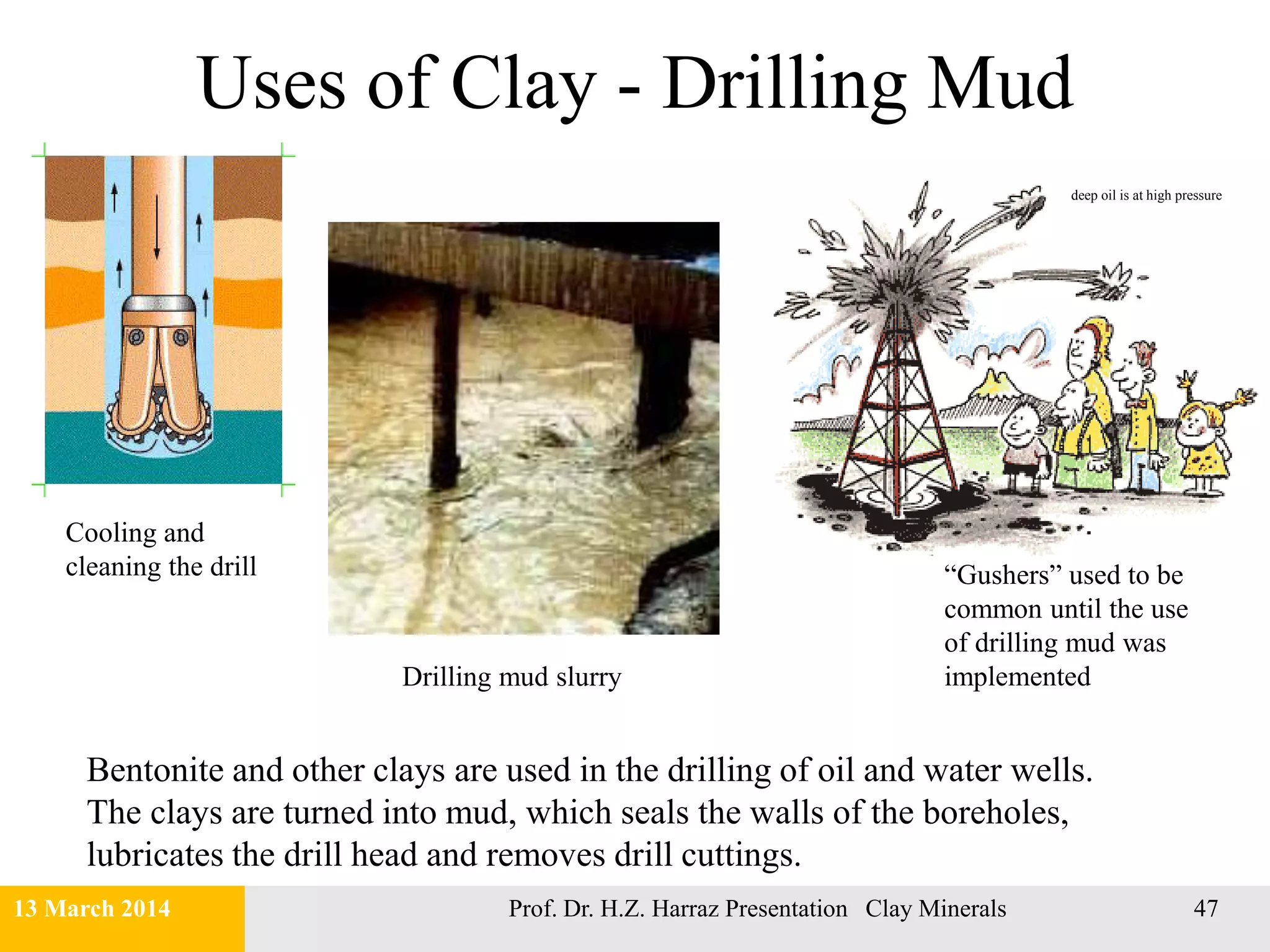 Uses of Clay - Drilling Mud

deep oil is at high pressure

Cooling and cleaning the drill

Drilling mud slurry

“Gushers” used to be common until the use of drilling mud was implemented

Bentonite and other clays are used in the drilling of oil and water wells. The clays are turned into mud, which seals the walls of the boreholes, lubricates the drill head and removes drill cuttings.

13 March 2014

Prof. Dr. H.Z. Harraz Presentation Clay Minerals

47